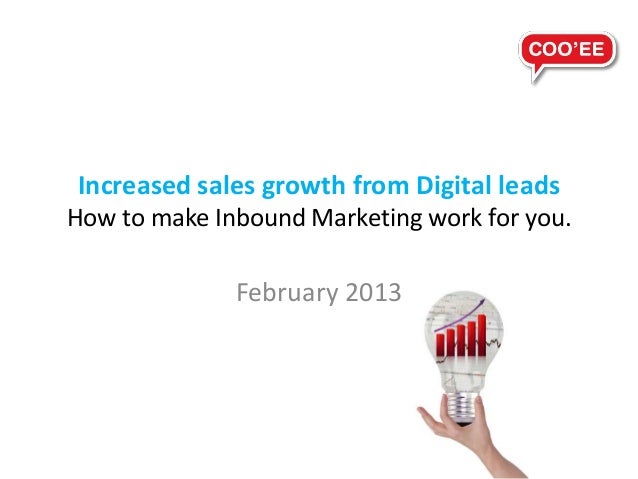 COO'EE

Increased sales growth from Digital leads
How to make Inbound Marketing work for you.

February 2013